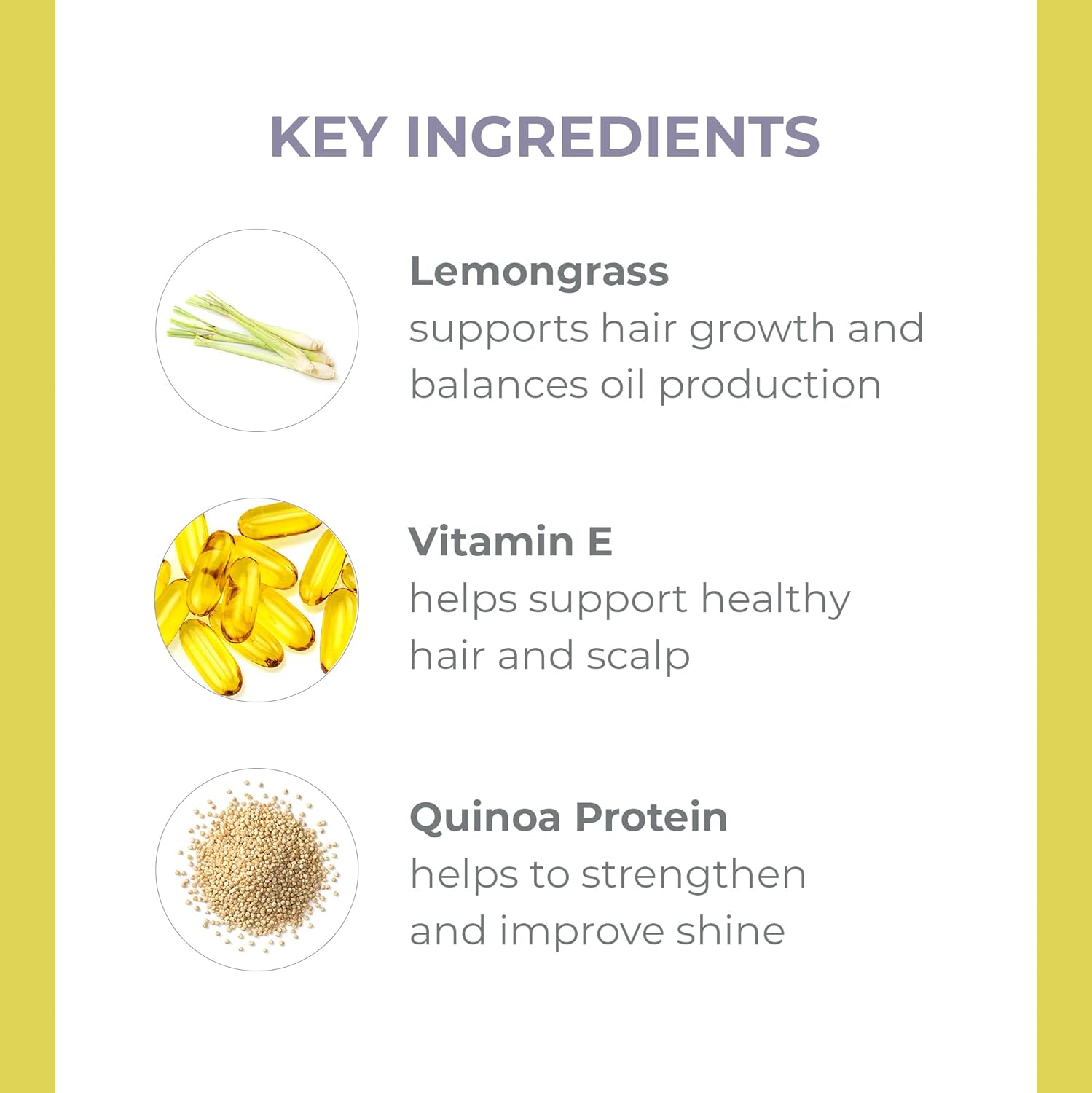 KEY INGREDIENTS

Lemongrass
supports hair growth and balances oil production

Vitamin E
helps support healthy hair and scalp

Quinoa Protein
helps to strengthen and improve shine